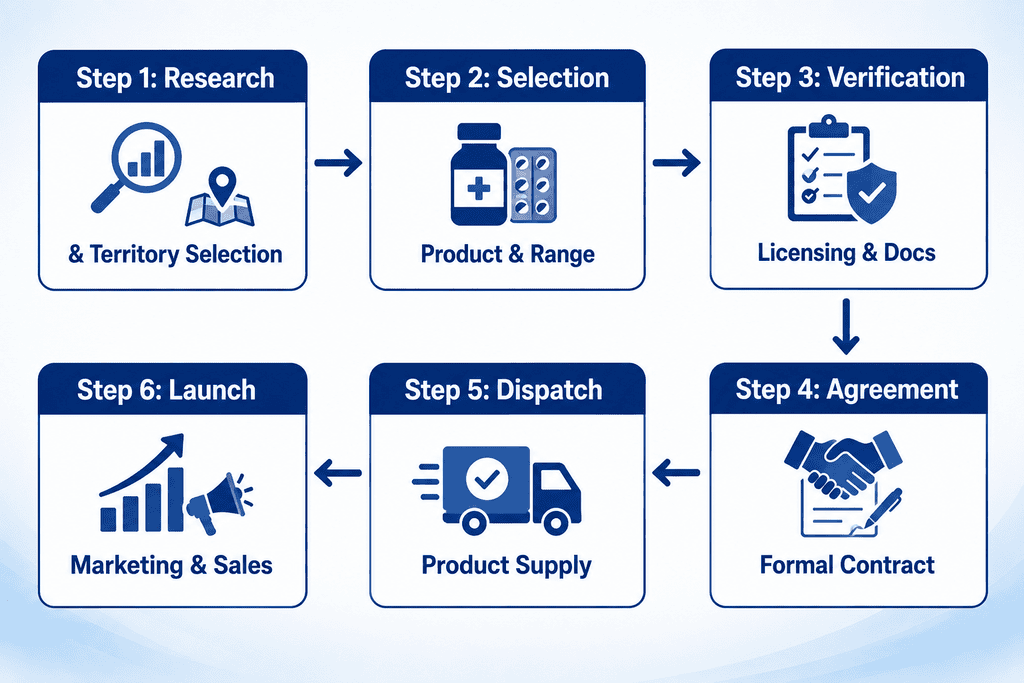 Step 1: Research

& Territory Selection

Step 2: Selection

Product & Range

Step 3: Verification

Licensing & Docs

Step 4: Agreement

Formal Contract

Step 5: Dispatch

Product Supply

Step 6: Launch

Marketing & Sales